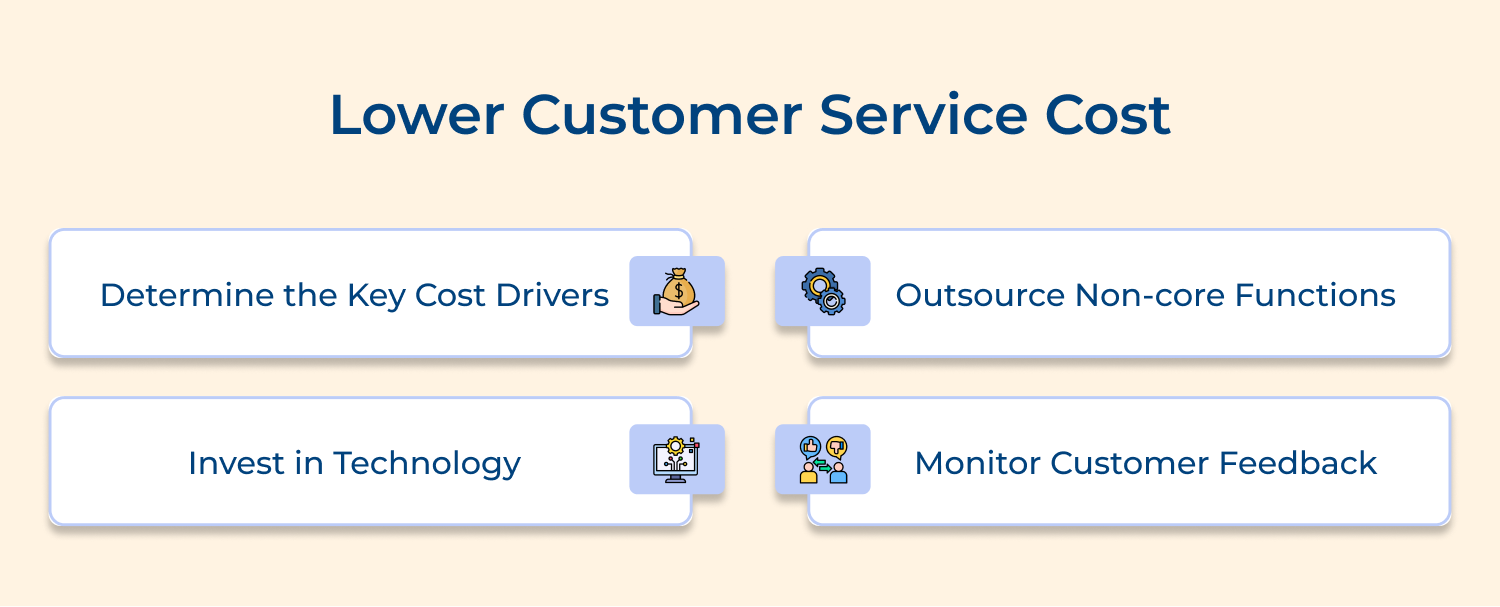 Lower Customer Service Cost

Determine the Key Cost Drivers

Outsource Non-core Functions

Invest in Technology

Monitor Customer Feedback